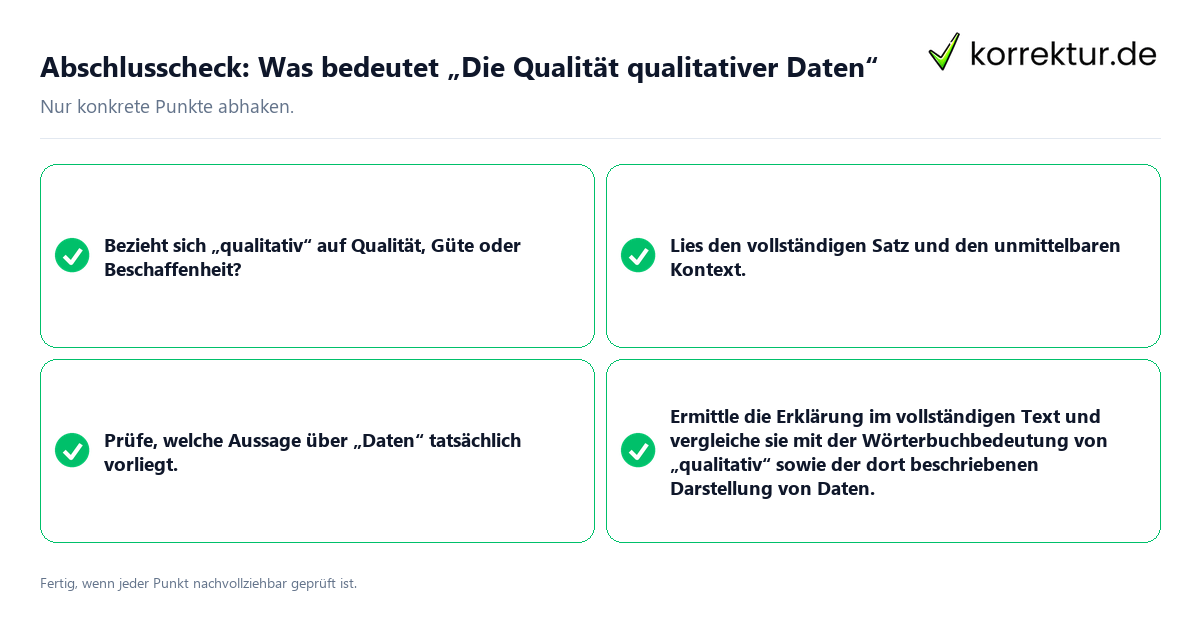 Abschlusscheck: Was bedeutet „Die Qualität qualitativer Daten“

korrektur.de

Nur konkrete Punkte abhaken.

Bezieht sich „qualitativ“ auf Qualität, Güte oder Beschaffenheit?

Lies den vollständigen Satz und den unmittelbaren Kontext.

Prüfe, welche Aussage über „Daten“ tatsächlich vorliegt.

Ermittle die Erklärung im vollständigen Text und vergleiche sie mit der Wörterbuchbedeutung von „qualitativ“ sowie der dort beschriebenen Darstellung von Daten.

Fertig, wenn jeder Punkt nachvollziehbar geprüft ist.